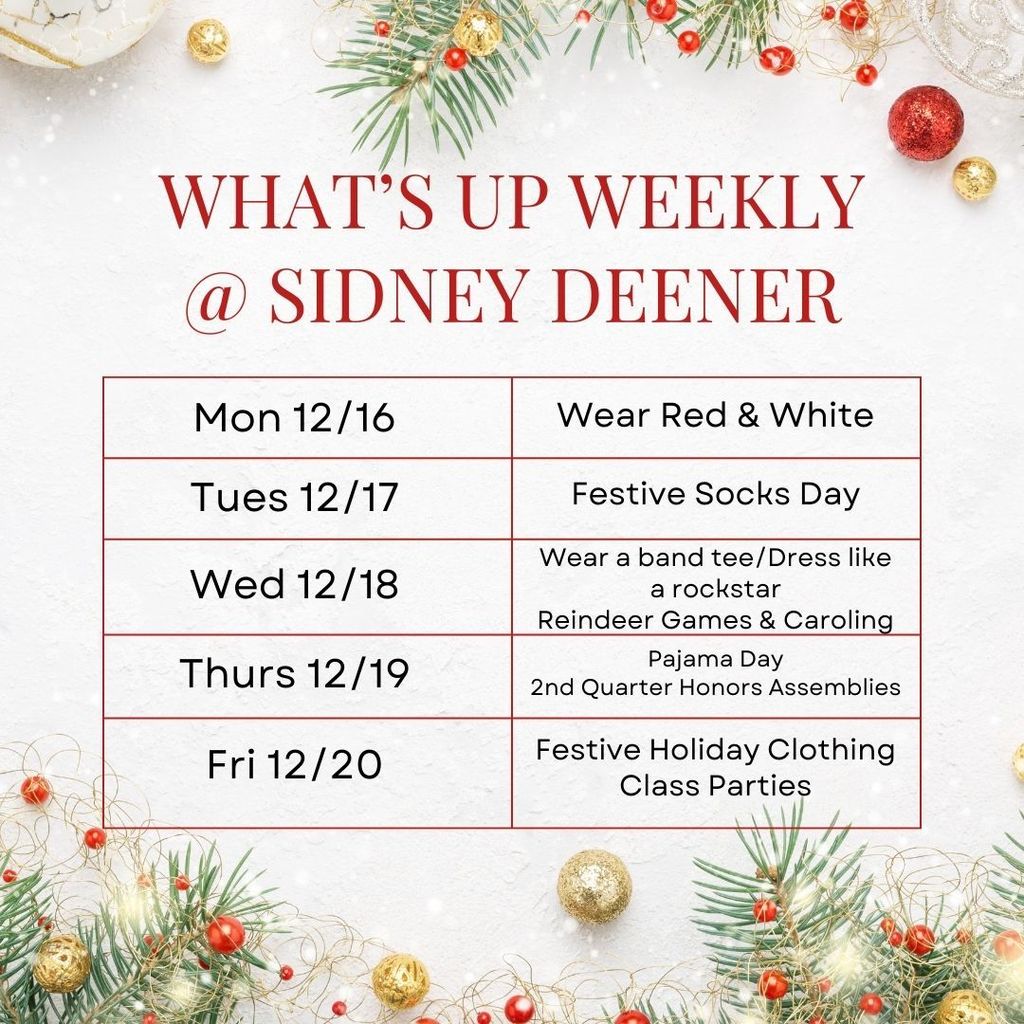 WHAT'S UP WEEKLY
@ SIDNEY DEENER

| Mon 12/16 | Wear Red & White |
|---|---|
| Tues 12/17 | Festive Socks Day |
| Wed 12/18 | Wear a band tee/Dress like a rockstar Reindeer Games & Caroling |
| Thurs 12/19 | Pajama Day 2nd Quarter Honors Assemblies |
| Fri 12/20 | Festive Holiday Clothing Class Parties |